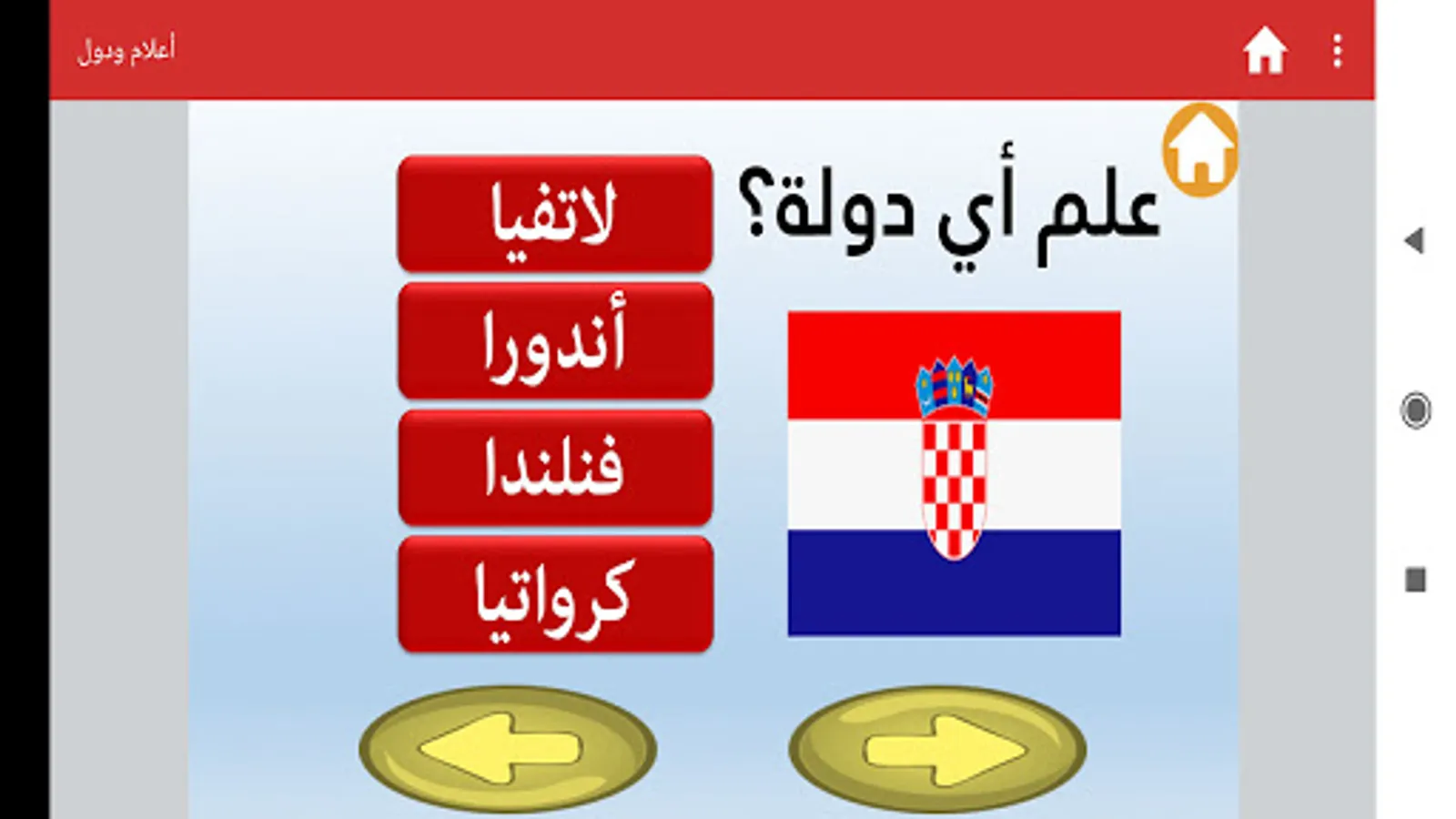 أعلام ودول

علم أي دولة؟

لاتفيا

أندورا

فنلندا

كرواتيا